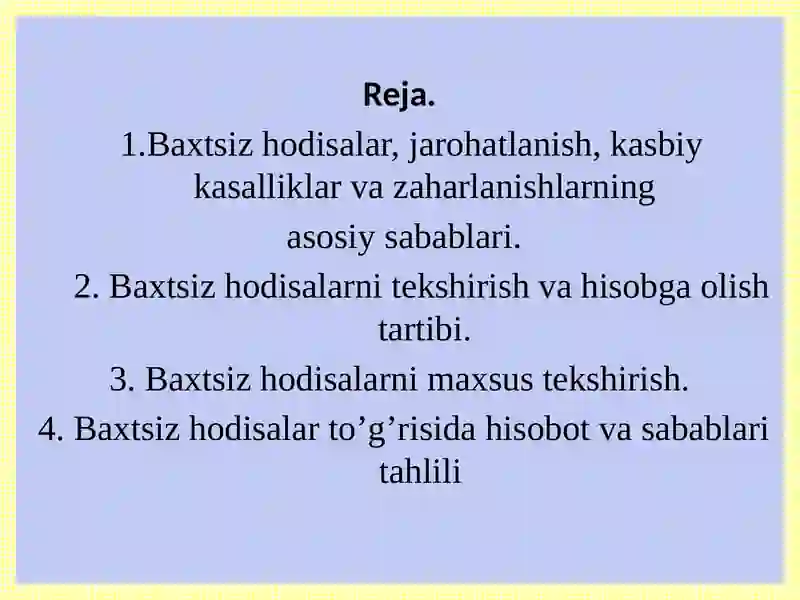 Reja.

1.Baxtsiz hodisalar, jarohatlanish, kasbiy kasalliklar va zaharlanishlarning asosiy sabablari.

2. Baxtsiz hodisalarni tekshirish va hisobga olish tartibi.

3. Baxtsiz hodisalarni maxsus tekshirish.

4. Baxtsiz hodisalar to’g’risida hisobot va sabablari tahlili